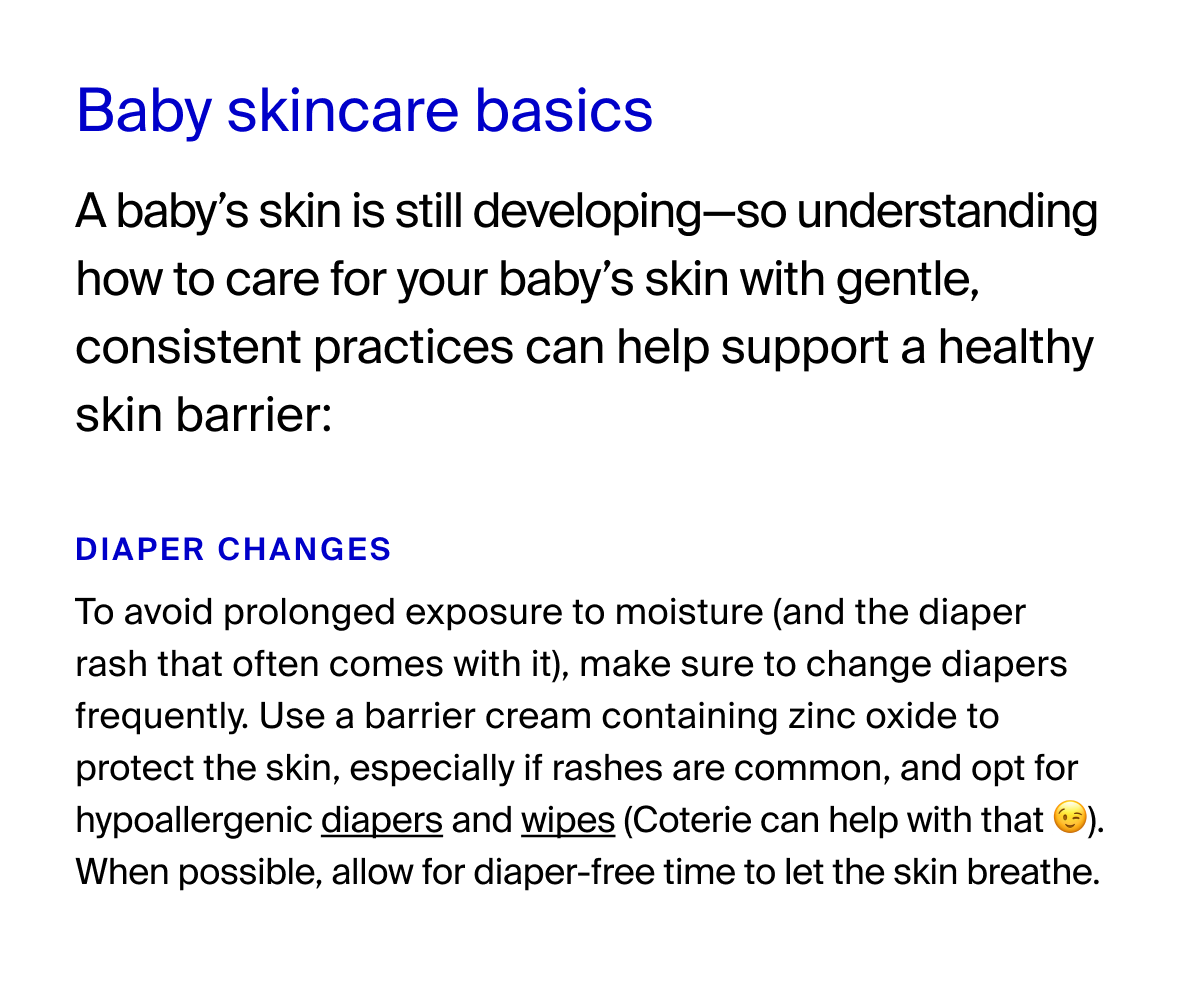 Baby skincare basics

A baby’s skin is still developing—so understanding how to care for your baby’s skin with gentle, consistent practices can help support a healthy skin barrier:

DIAPER CHANGES

To avoid prolonged exposure to moisture (and the diaper rash that often comes with it), make sure to change diapers frequently. Use a barrier cream containing zinc oxide to protect the skin, especially if rashes are common, and opt for hypoallergenic diapers and wipes (Coterie can help with that 😉). When possible, allow for diaper-free time to let the skin breathe.